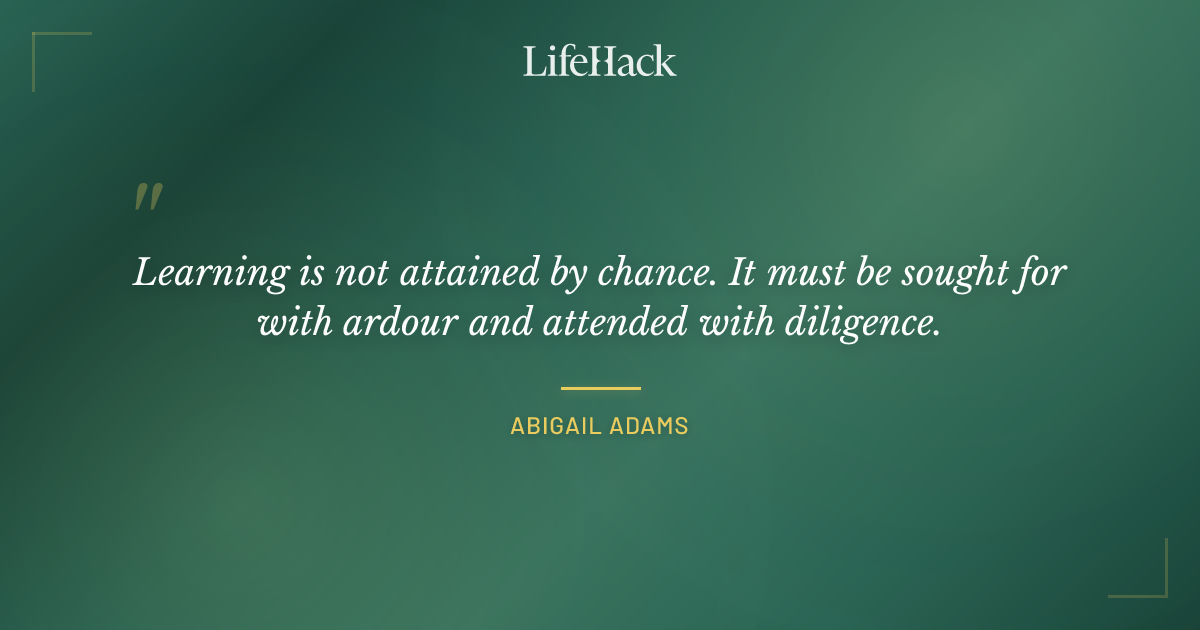 LifeHack

"

Learning is not attained by chance. It must be sought for with ardour and attended with diligence.

ABIGAIL ADAMS